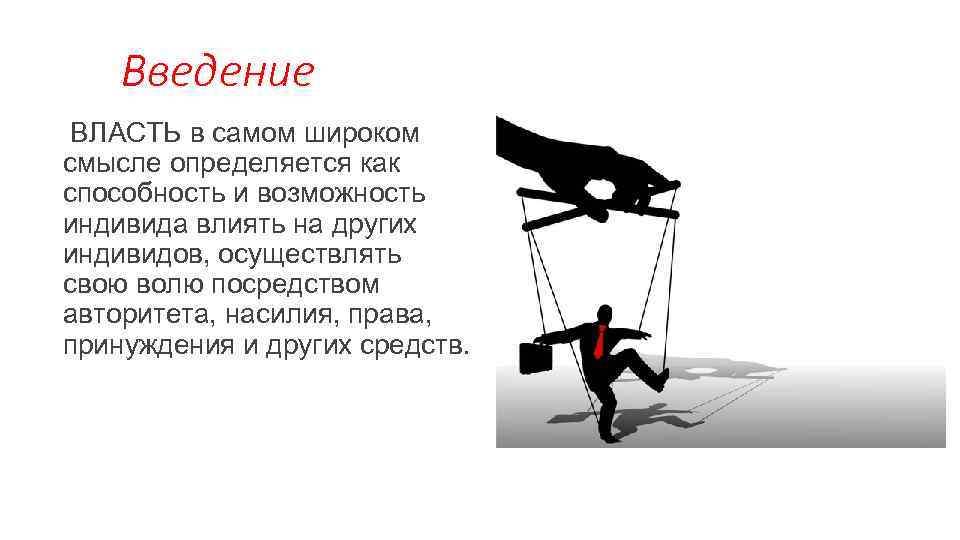 Введение

ВЛАСТЬ в самом широком смысле определяется как способность и возможность индивида влиять на других индивидов, осуществлять свою волю посредством авторитета, насилия, права, принуждения и других средств.